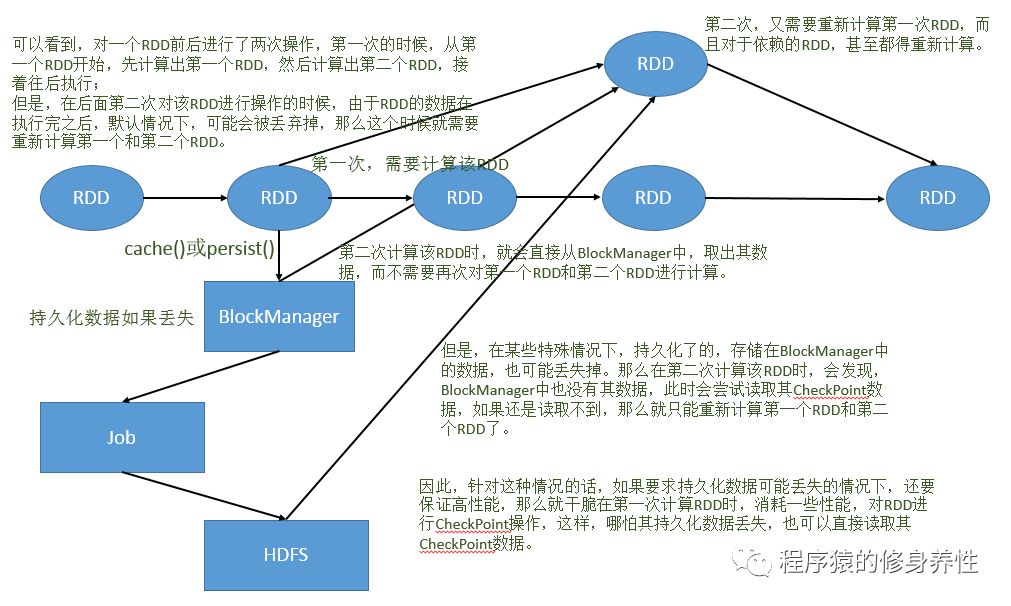 可以看到，对一个RDD前后进行了两次操作，第一次的时候，从第一个RDD开始，先计算出第一个RDD，然后计算出第二个RDD，接着往后执行；
但是，在后面第二次对该RDD进行操作的时候，由于RDD的数据在执行完之后，默认情况下，可能会被丢弃掉，那么这个时候就需要重新计算第一个和第二个RDD。

第二次，又需要重新计算第一次RDD，而且对于依赖的RDD，甚至都得重新计算。

RDD

第一次，需要计算该RDD

RDD

RDD

RDD

RDD

RDD

cache()或persist()

第二次计算该RDD时，就会直接从BlockManager中，取出其数据，而不需要再次对第一个RDD和第二个RDD进行计算。

持久化数据如果丢失

BlockManager

但是，在某些特殊情况下，持久化了的，存储在BlockManager中的数据，也可能丢失掉。那么在第二次计算该RDD时，会发现，BlockManager中也没有其数据，此时会尝试读取其CheckPoint数据，如果还是读取不到，那么就只能重新计算第一个RDD和第二个RDD了。

Job

因此，针对这种情况的话，如果要求持久化数据可能丢失的情况下，还要保证高性能，那么就干脆在第一次计算RDD时，消耗一些性能，对RDD进行CheckPoint操作，这样，哪怕其持久化数据丢失，也可以直接读取其CheckPoint数据。

HDFS

程序猿的修身养性